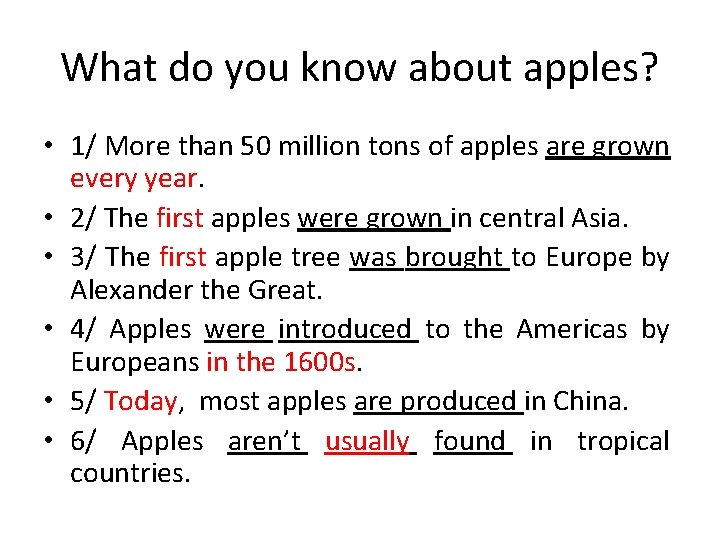 What do you know about apples?

• 1/ More than 50 million tons of apples are grown every year.
• 2/ The first apples were grown in central Asia.
• 3/ The first apple tree was brought to Europe by Alexander the Great.
• 4/ Apples were introduced to the Americas by Europeans in the 1600s.
• 5/ Today, most apples are produced in China.
• 6/ Apples aren't usually found in tropical countries.